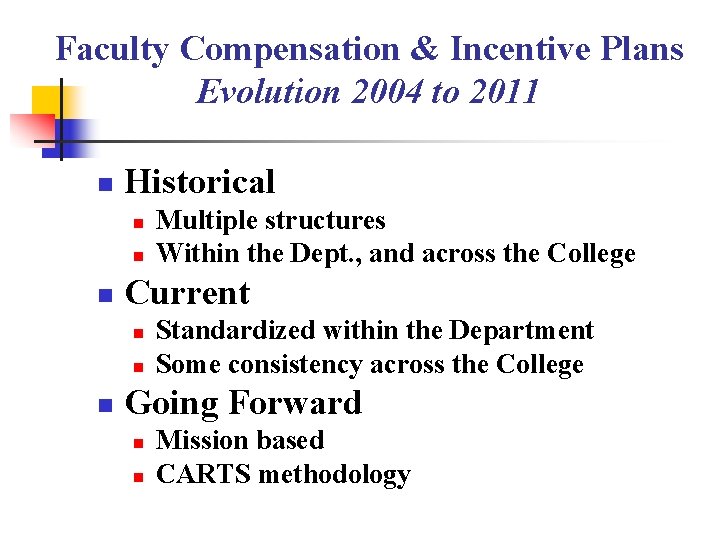 Faculty Compensation & Incentive Plans
Evolution 2004 to 2011

- Historical
  - Multiple structures
  - Within the Dept., and across the College
- Current
  - Standardized within the Department
  - Some consistency across the College
- Going Forward
  - Mission based
  - CARTS methodology